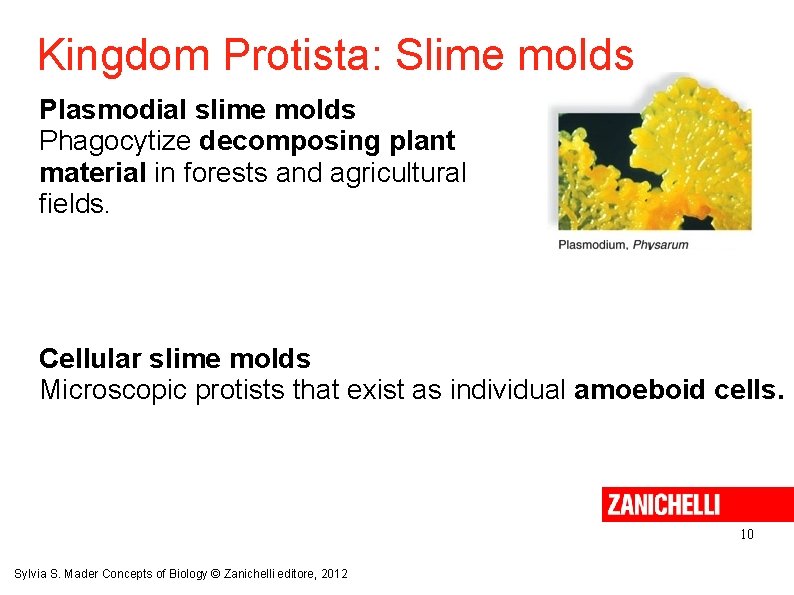 Kingdom Protista: Slime molds

Plasmodial slime molds
Phagocytize decomposing plant material in forests and agricultural fields.

Plasmodium, Physarum

Cellular slime molds
Microscopic protists that exist as individual amoeboid cells.

ZANICHELLI

10

Sylvia S. Mader Concepts of Biology © Zanichelli editore, 2012